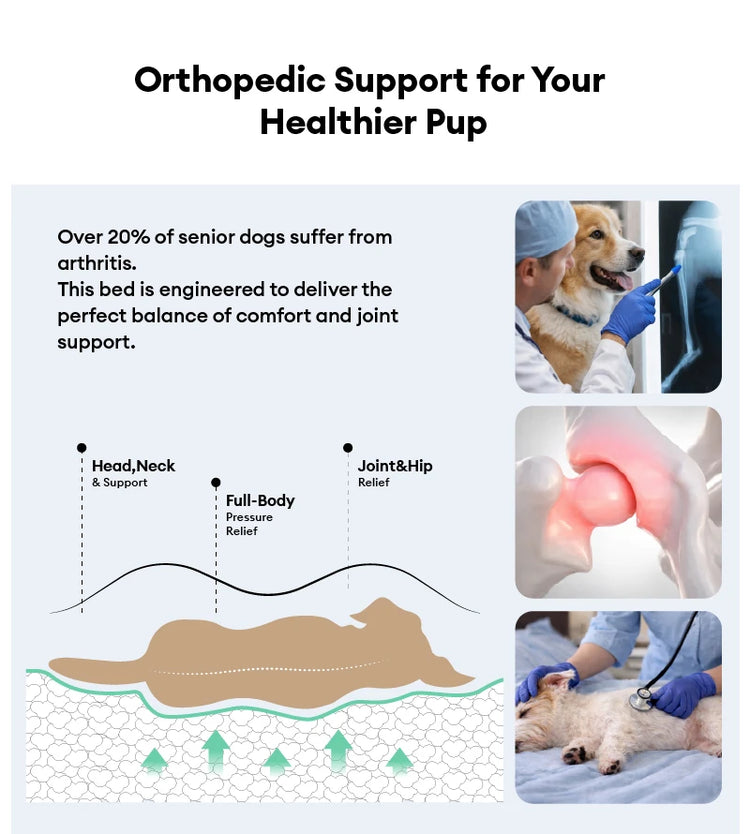 Orthopedic Support for Your Healthier Pup

Over 20% of senior dogs suffer from arthritis.
This bed is engineered to deliver the perfect balance of comfort and joint support.

Head,Neck
& Support

Full-Body
Pressure Relief

Joint&Hip
Relief